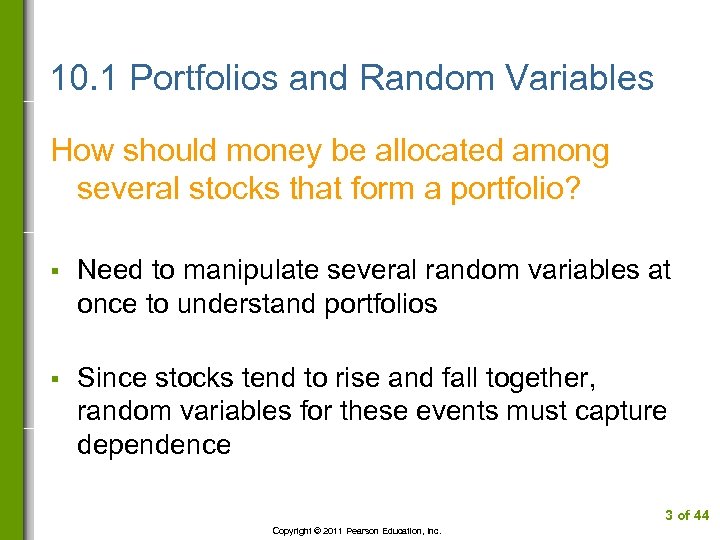 10.1 Portfolios and Random Variables

How should money be allocated among several stocks that form a portfolio?

▪ Need to manipulate several random variables at once to understand portfolios

▪ Since stocks tend to rise and fall together, random variables for these events must capture dependence

3 of 44

Copyright © 2011 Pearson Education, Inc.